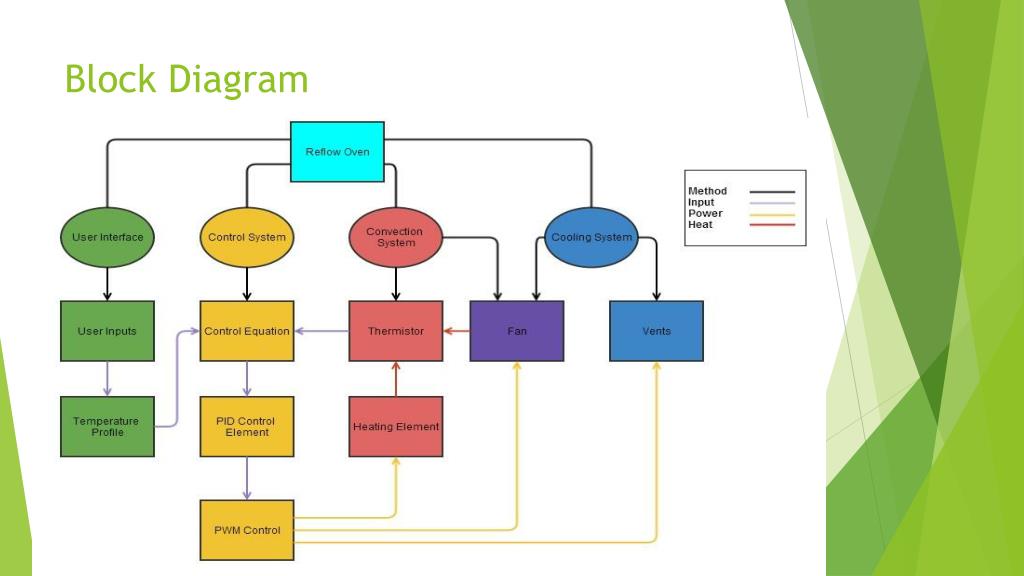 Block Diagram

Reflow Oven

User Interface

Control System

Convection System

Cooling System

User Inputs

Control Equation

Thermistor

Fan

Vents

Temperature Profile

PID Control Element

Heating Element

PWM Control

Method
Input
Power
Heat